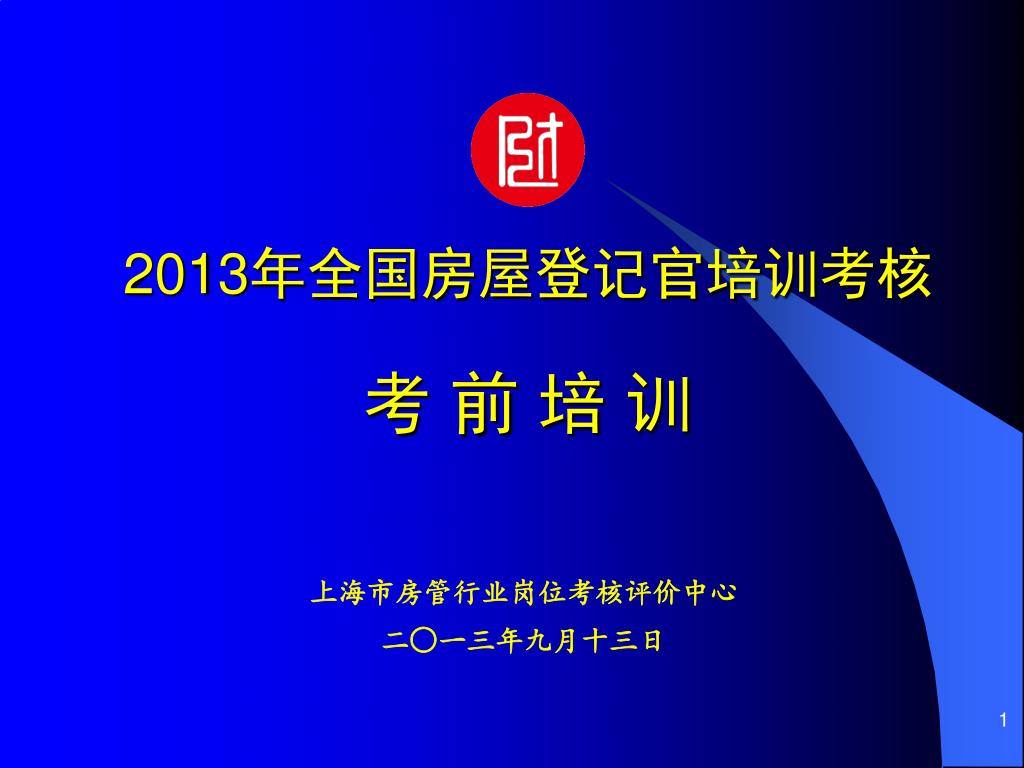 2013年全国房屋登记官培训考核

考 前 培 训

上海市房管行业岗位考核评价中心

二〇一三年九月十三日

1